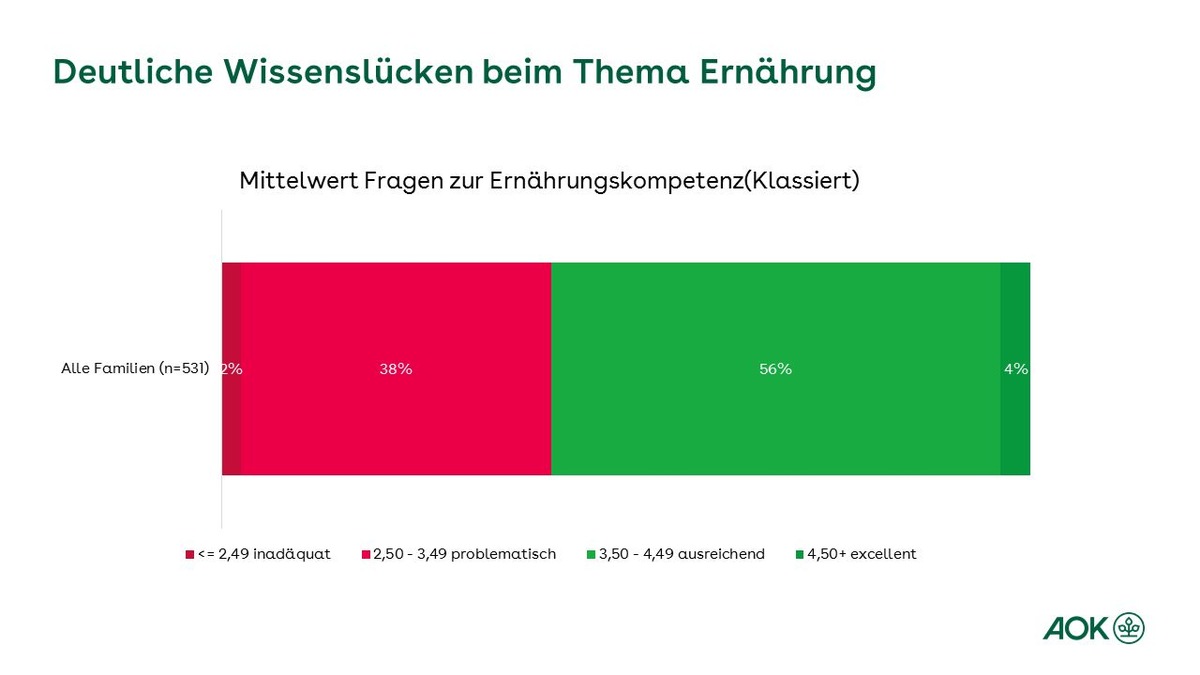 Deutliche Wissenslücken beim Thema Ernährung

Mittelwert Fragen zur Ernährungskompetenz(Klassiert)

Alle Familien (n=531)

2%

38%

56%

4%

<= 2,49 inadäquat

2,50 - 3,49 problematisch

3,50 - 4,49 ausreichend

4,50+ excellent

AOK